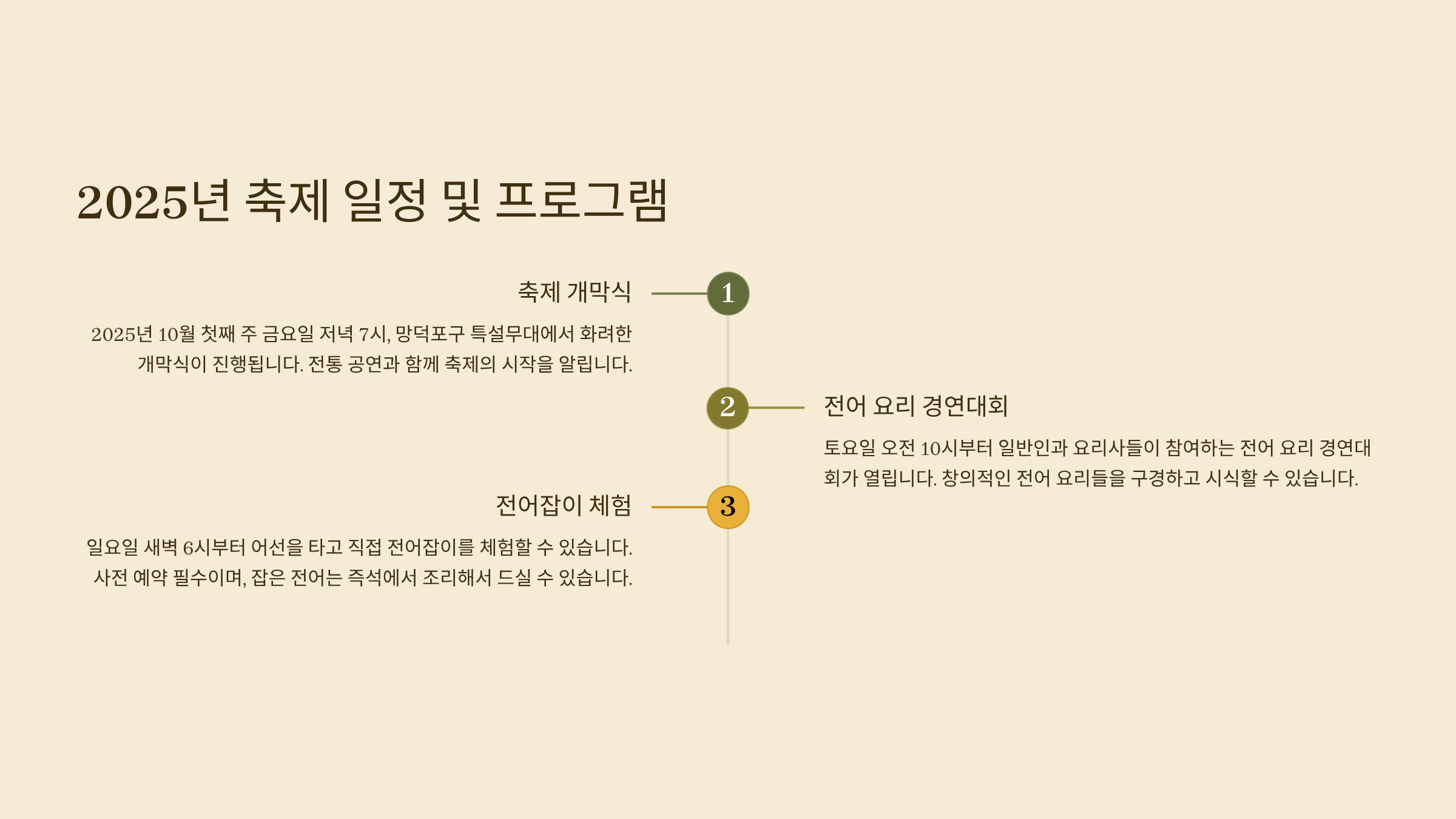 2025년 축제 일정 및 프로그램

축제 개막식

1

2025년 10월 첫째 주 금요일 저녁 7시, 망덕포구 특설무대에서 화려한 개막식이 진행됩니다. 전통 공연과 함께 축제의 시작을 알립니다.

2

전어 요리 경연대회

토요일 오전 10시부터 일반인과 요리사들이 참여하는 전어 요리 경연대회가 열립니다. 창의적인 전어 요리들을 구경하고 시식할 수 있습니다.

전어잡이 체험

3

일요일 새벽 6시부터 어선을 타고 직접 전어잡이를 체험할 수 있습니다. 사전 예약 필수이며, 잡은 전어는 즉석에서 조리해서 드실 수 있습니다.